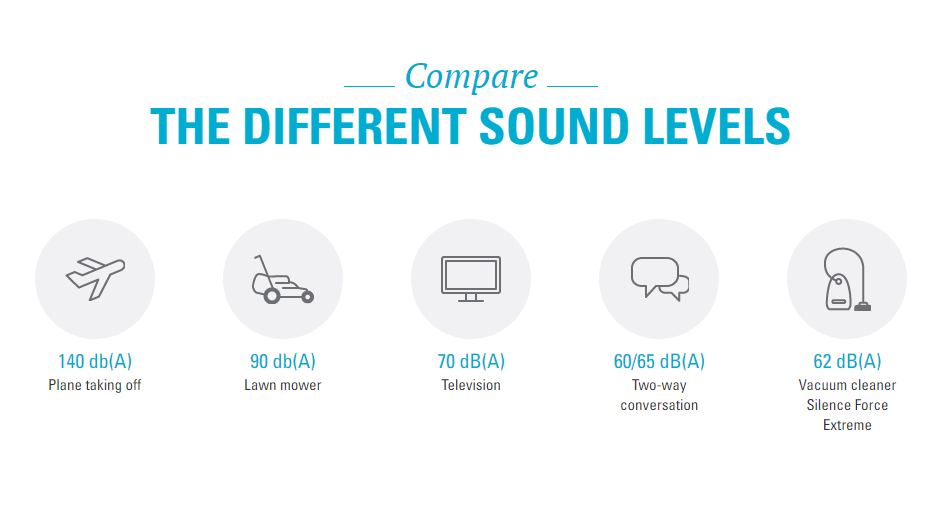 Compare
THE DIFFERENT SOUND LEVELS

140 db(A)
Plane taking off

90 db(A)
Lawn mower

70 dB(A)
Television

60/65 dB(A)
Two-way conversation

62 dB(A)
Vacuum cleaner Silence Force Extreme